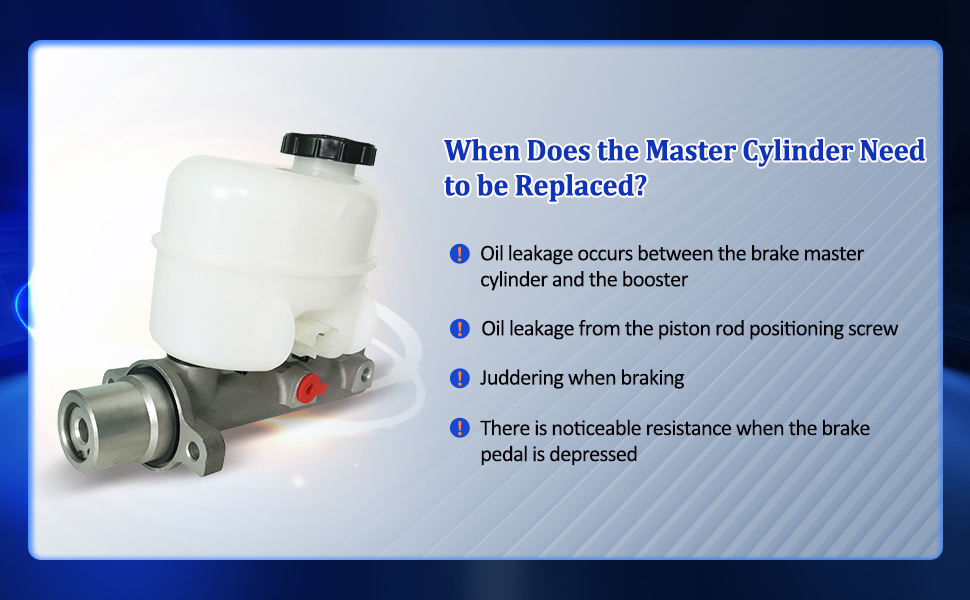 When Does the Master Cylinder Need to be Replaced?

! Oil leakage occurs between the brake master cylinder and the booster

! Oil leakage from the piston rod positioning screw

! Juddering when braking

! There is noticeable resistance when the brake pedal is depressed